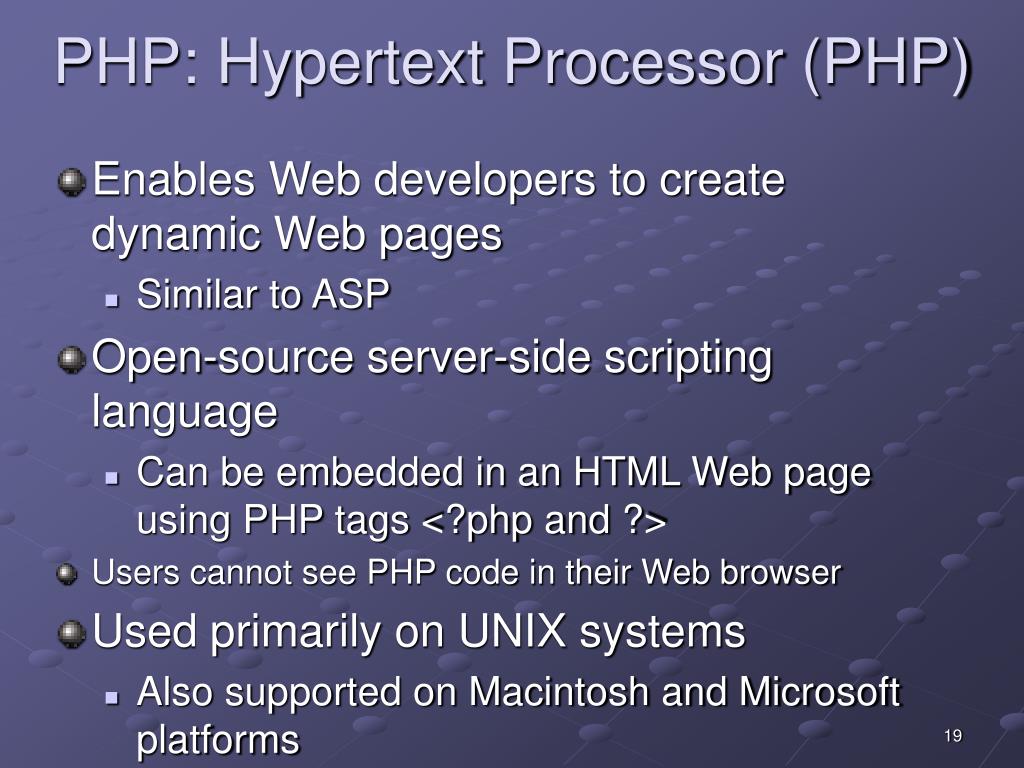 PHP: Hypertext Processor (PHP)

Enables Web developers to create dynamic Web pages

Similar to ASP

Open-source server-side scripting language

Can be embedded in an HTML Web page using PHP tags <?php and ?>

Users cannot see PHP code in their Web browser

Used primarily on UNIX systems

Also supported on Macintosh and Microsoft platforms

19